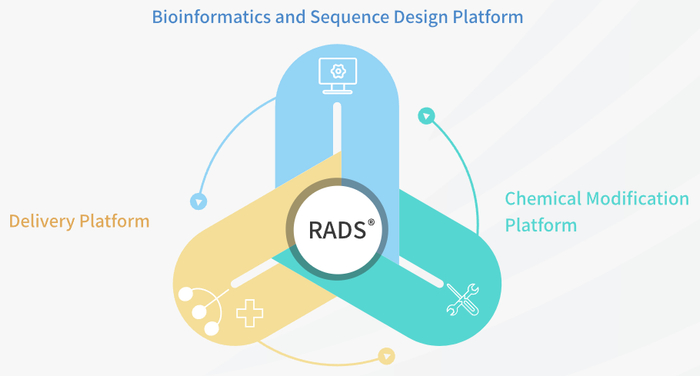 Bioinformatics and Sequence Design Platform

Delivery Platform

RADS®

Chemical Modification Platform